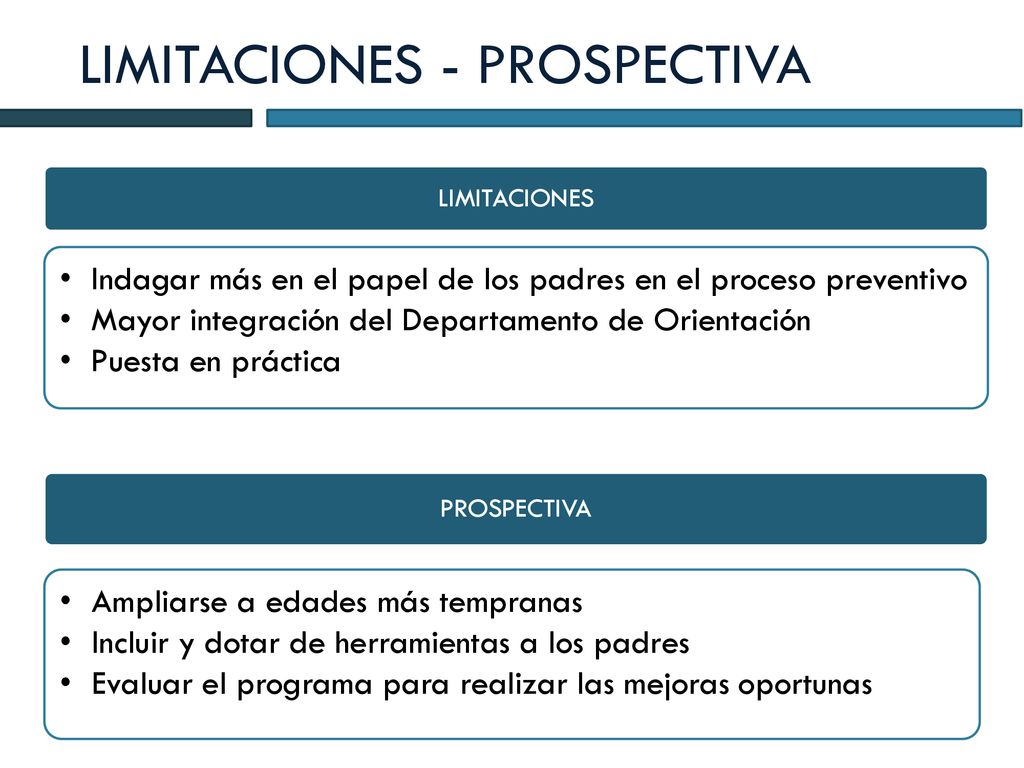 LIMITACIONES - PROSPECTIVA

LIMITACIONES

• Indagar más en el papel de los padres en el proceso preventivo
• Mayor integración del Departamento de Orientación
• Puesta en práctica

PROSPECTIVA

• Ampliarse a edades más tempranas
• Incluir y dotar de herramientas a los padres
• Evaluar el programa para realizar las mejoras oportunas